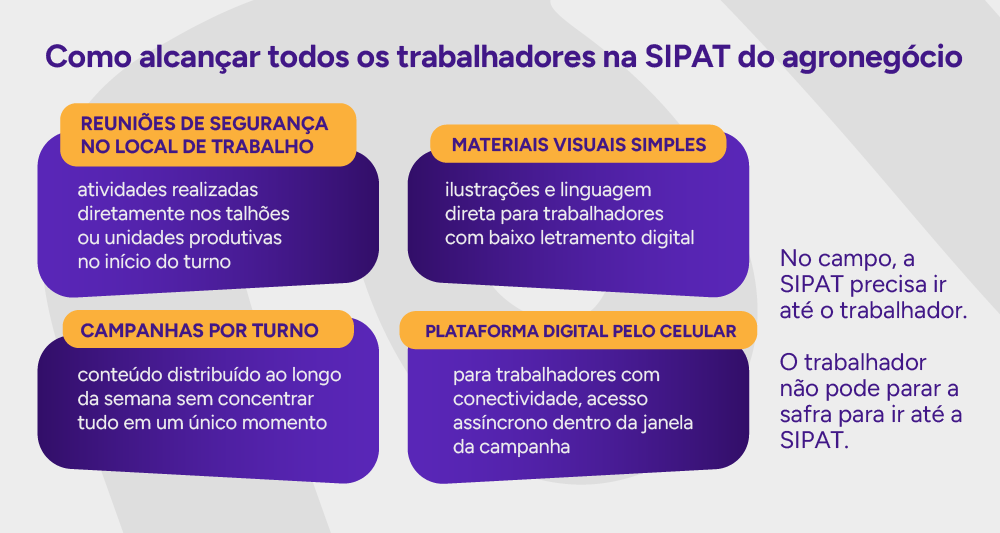 Como alcançar todos os trabalhadores na SIPAT do agronegócio

REUNIÕES DE SEGURANÇA NO LOCAL DE TRABALHO

atividades realizadas diretamente nos talhões ou unidades produtivas no início do turno

MATERIAIS VISUAIS SIMPLES

ilustrações e linguagem direta para trabalhadores com baixo letramento digital

CAMPANHAS POR TURNO

conteúdo distribuído ao longo da semana sem concentrar tudo em um único momento

PLATAFORMA DIGITAL PELO CELULAR

para trabalhadores com conectividade, acesso assíncrono dentro da janela da campanha

No campo, a SIPAT precisa ir até o trabalhador.

O trabalhador não pode parar a safra para ir até a SIPAT.